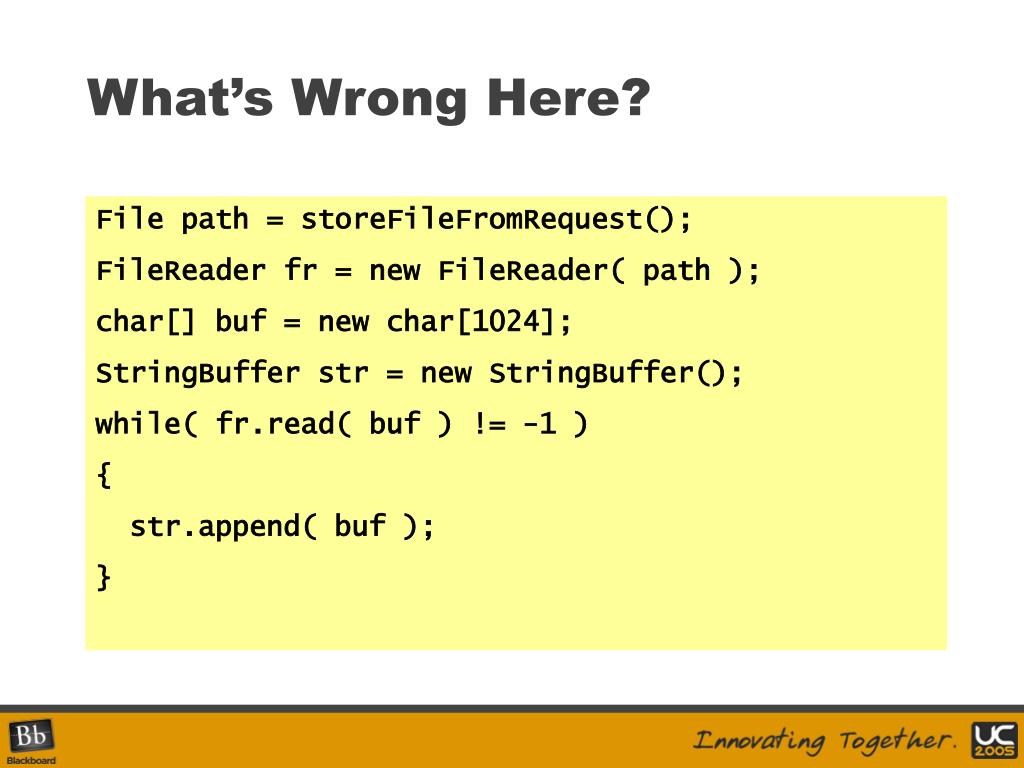 What's Wrong Here?

File path = storeFileFromRequest();
FileReader fr = new FileReader( path );
char[] buf = new char[1024];
StringBuffer str = new StringBuffer();
while( fr.read( buf ) != -1 )
{
  str.append( buf );
}

Bb
Blackboard
Innovating Together.
UC
2005